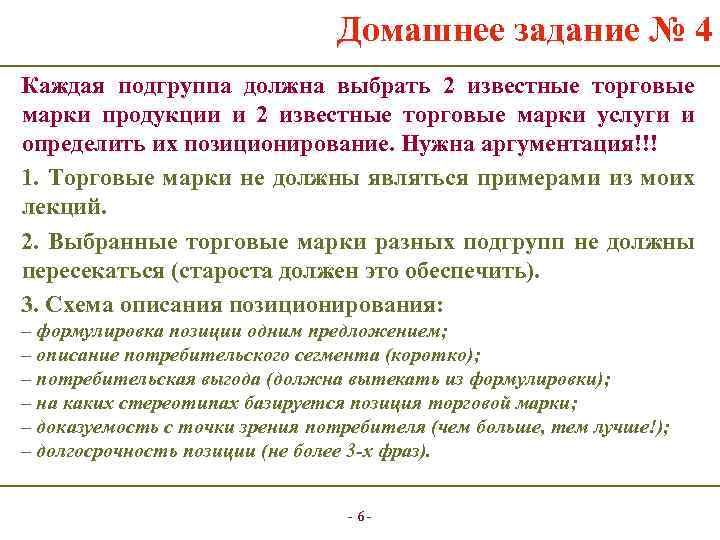 Домашнее задание № 4

Каждая подгруппа должна выбрать 2 известные торговые марки продукции и 2 известные торговые марки услуги и определить их позиционирование. Нужна аргументация!!!

1. Торговые марки не должны являться примерами из моих лекций.

2. Выбранные торговые марки разных подгрупп не должны пересекаться (староста должен это обеспечить).

3. Схема описания позиционирования:
– формулировка позиции одним предложением;
– описание потребительского сегмента (коротко);
– потребительская выгода (должна вытекать из формулировки);
– на каких стереотипах базируется позиция торговой марки;
– доказуемость с точки зрения потребителя (чем больше, тем лучше!);
– долгосрочность позиции (не более 3-х фраз).

- 6 -